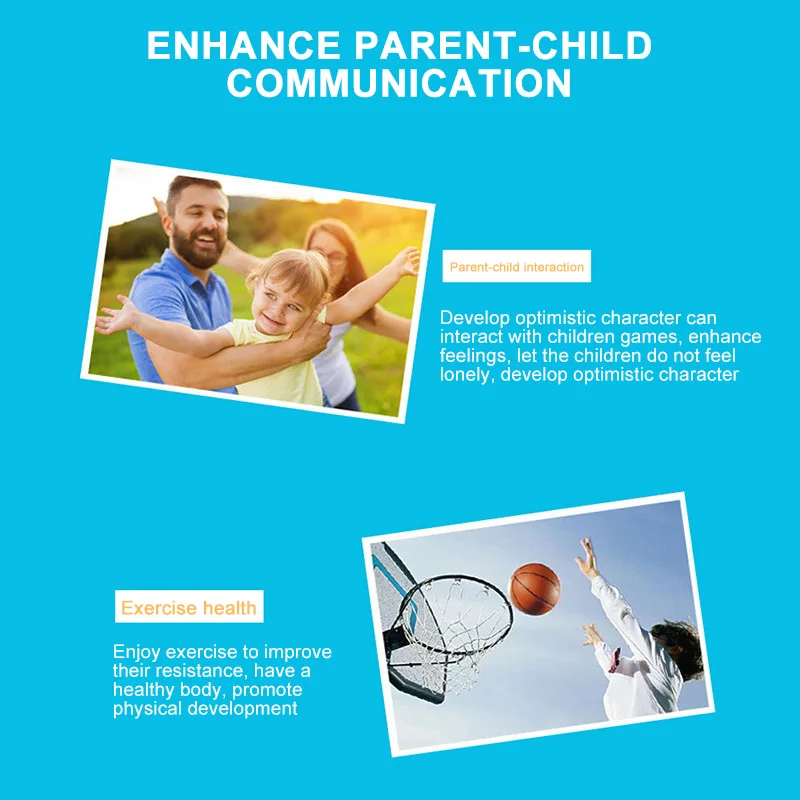 ENHANCE PARENT-CHILD COMMUNICATION

Parent-child interaction

Develop optimistic character can interact with children games, enhance feelings, let the children do not feel lonely, develop optimistic character

Exercise health

Enjoy exercise to improve their resistance, have a healthy body, promote physical development